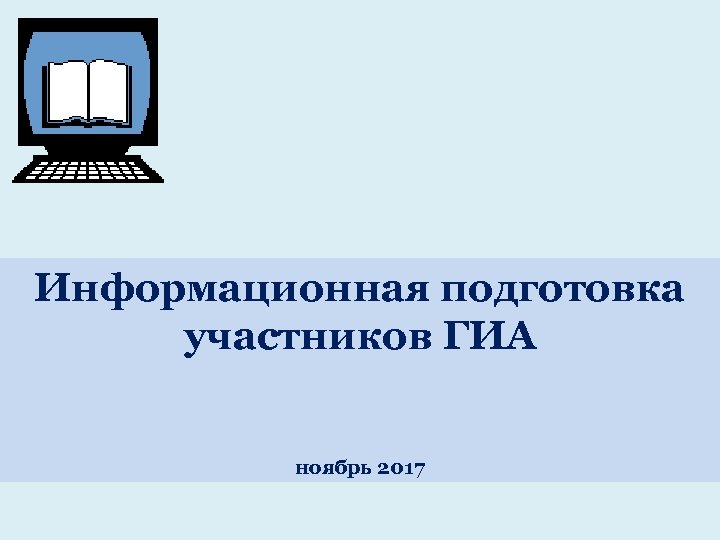 Информационная подготовка участников ГИА

ноябрь 2017